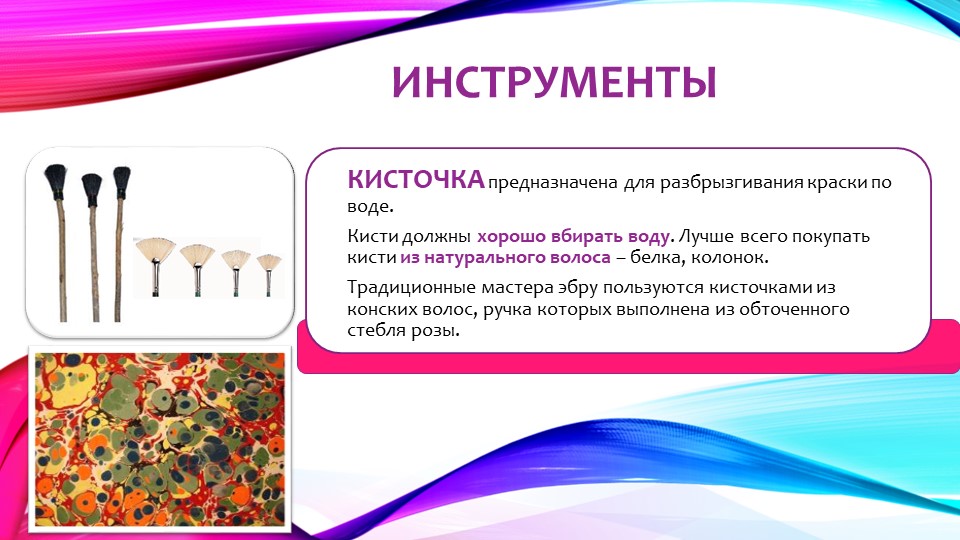 ИНСТРУМЕНТЫ

КИСТОЧКА предназначена для разбрызгивания краски по воде.

Кисти должны хорошо вбирать воду. Лучше всего покупать кисти из натурального волоса – белка, колонок.

Традиционные мастера эбру пользуются кисточками из конских волос, ручка которых выполнена из обточенного стебля розы.